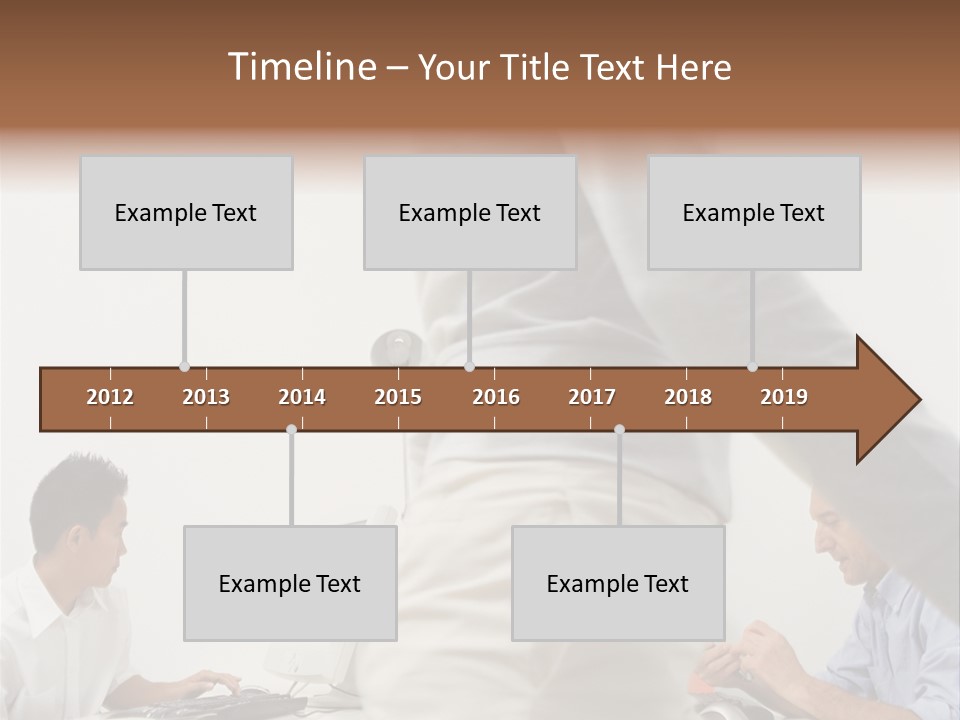 Timeline – Your Title Text Here

Example Text

Example Text

Example Text

2012 2013 2014 2015 2016 2017 2018 2019

Example Text

Example Text